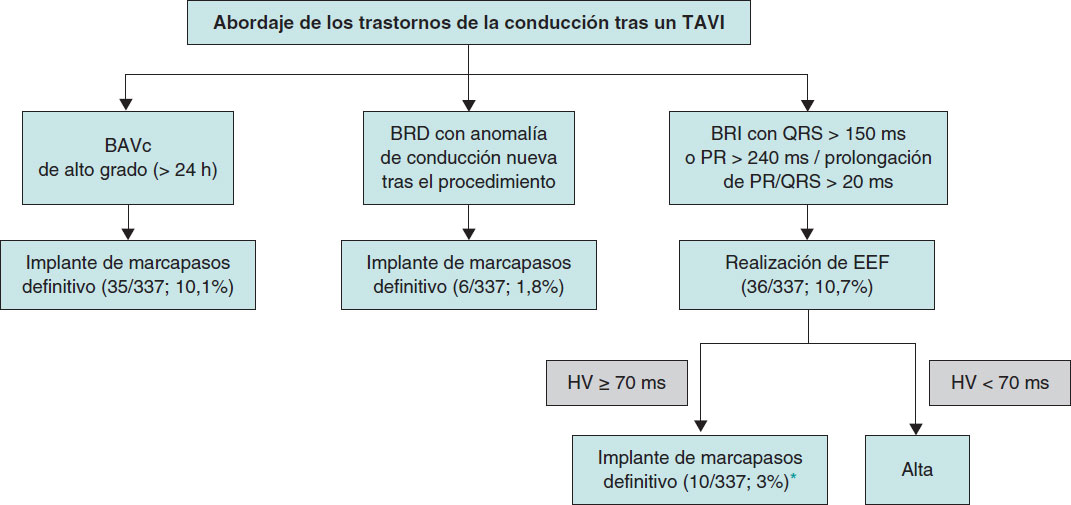 Abordaje de los trastornos de la conducción tras un TAVI

BAVc de alto grado (> 24 h)

Implante de marcapasos definitivo (35/337; 10,1%)

BRD con anomalía de conducción nueva tras el procedimiento

Implante de marcapasos definitivo (6/337; 1,8%)

BRI con QRS > 150 ms o PR > 240 ms / prolongación de PR/QRS > 20 ms

Realización de EEF (36/337; 10,7%)

HV ≥ 70 ms

HV < 70 ms

Implante de marcapasos definitivo (10/337; 3%)*

Alta